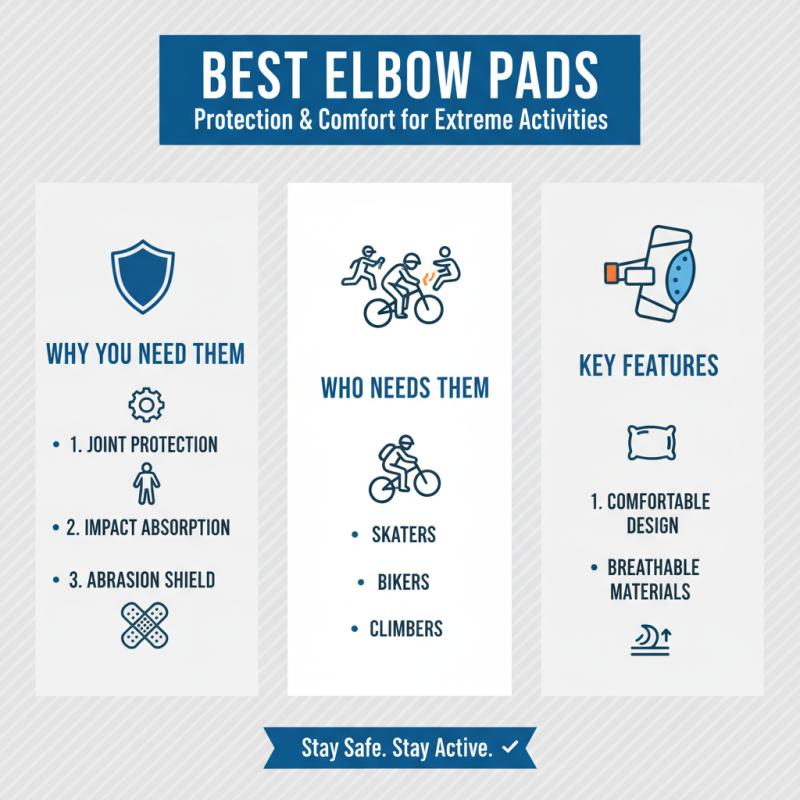 BEST ELBOW PADS
Protection & Comfort for Extreme Activities

WHY YOU NEED THEM

• 1. JOINT PROTECTION

• 2. IMPACT ABSORPTION

• 3. ABRASION SHIELD

WHO NEEDS THEM

• SKATERS

• BIKERS

• CLIMBERS

KEY FEATURES

1. COMFORTABLE DESIGN

• BREATHABLE MATERIALS

Stay Safe. Stay Active. ✓